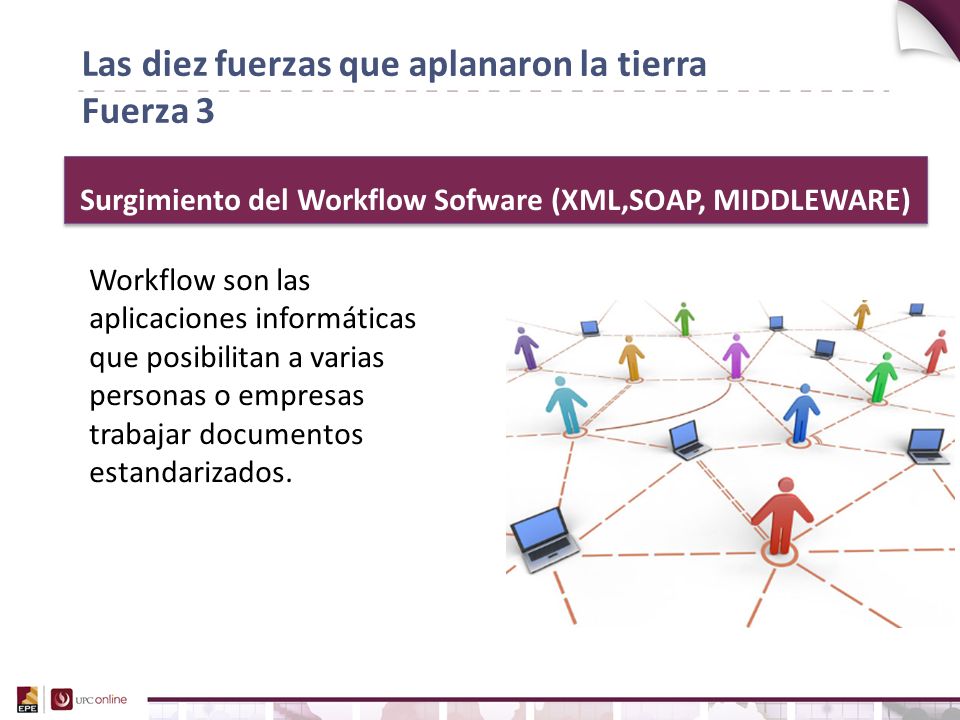 Las diez fuerzas que aplanaron la tierra
Fuerza 3

Surgimiento del Workflow Sofware (XML,SOAP, MIDDLEWARE)

Workflow son las aplicaciones informáticas que posibilitan a varias personas o empresas trabajar documentos estandarizados.

EPE UPC online